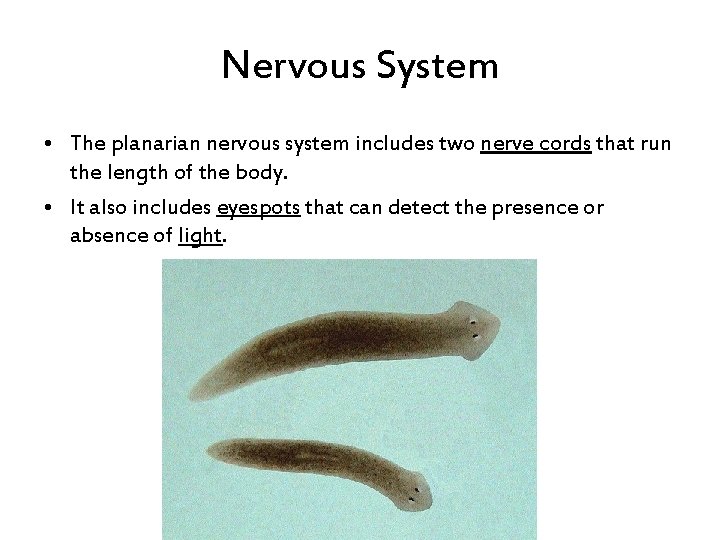 Nervous System

• The planarian nervous system includes two nerve cords that run the length of the body.

• It also includes eyespots that can detect the presence or absence of light.